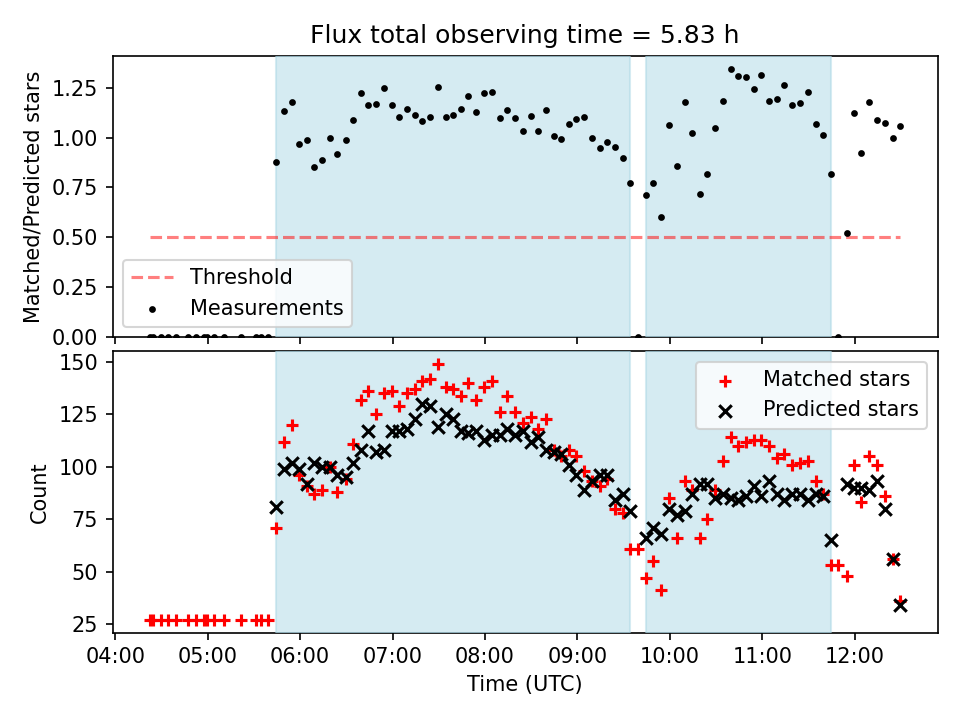 Flux total observing time = 5.83 h

Matched/Predicted stars

1.25
1.00
0.75
0.50
0.25
0.00

Threshold
Measurements

Count

150
125
100
75
50
25

Matched stars
Predicted stars

04:00 05:00 06:00 07:00 08:00 09:00 10:00 11:00 12:00

Time (UTC)